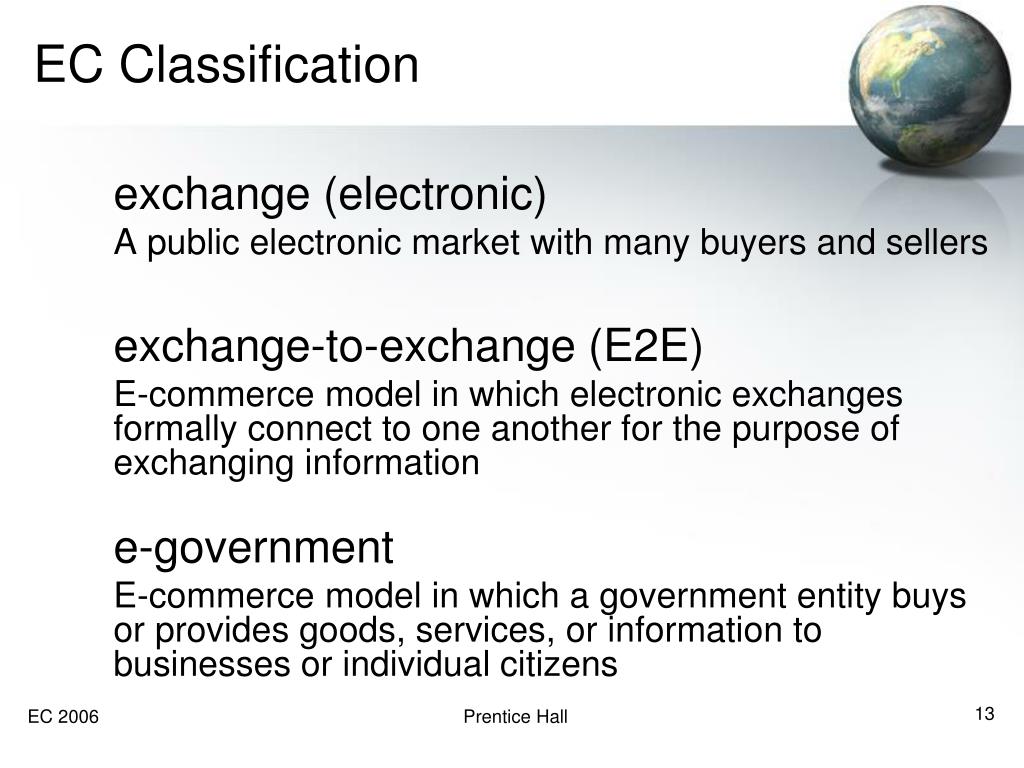 EC Classification

exchange (electronic)

A public electronic market with many buyers and sellers

exchange-to-exchange (E2E)

E-commerce model in which electronic exchanges formally connect to one another for the purpose of exchanging information

e-government

E-commerce model in which a government entity buys or provides goods, services, or information to businesses or individual citizens

EC 2006

Prentice Hall

13